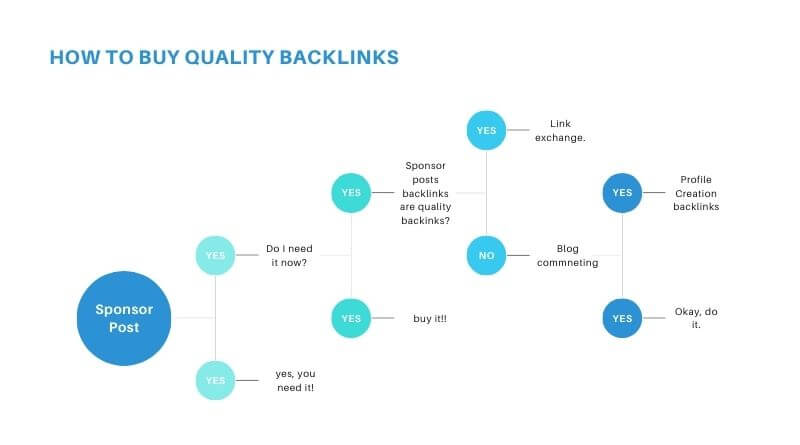 HOW TO BUY QUALITY BACKLINKS

Sponsor Post

YES

Do I need it now?

YES

yes, you need it!

YES

Sponsor posts backlinks are quality backinks?

YES

buy it!!

YES

Link exchange.

NO

Blog commneting

YES

Profile Creation backlinks

YES

Okay, do it.